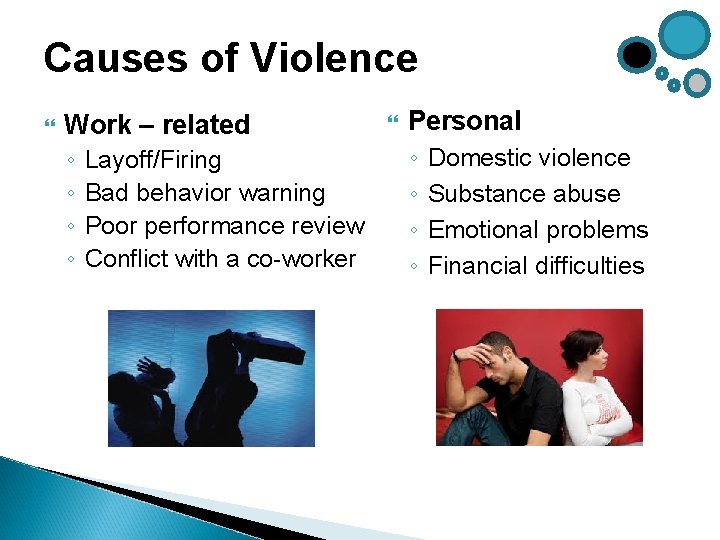 Causes of Violence

Work – related
◦ Layoff/Firing
◦ Bad behavior warning
◦ Poor performance review
◦ Conflict with a co-worker

Personal
◦ Domestic violence
◦ Substance abuse
◦ Emotional problems
◦ Financial difficulties